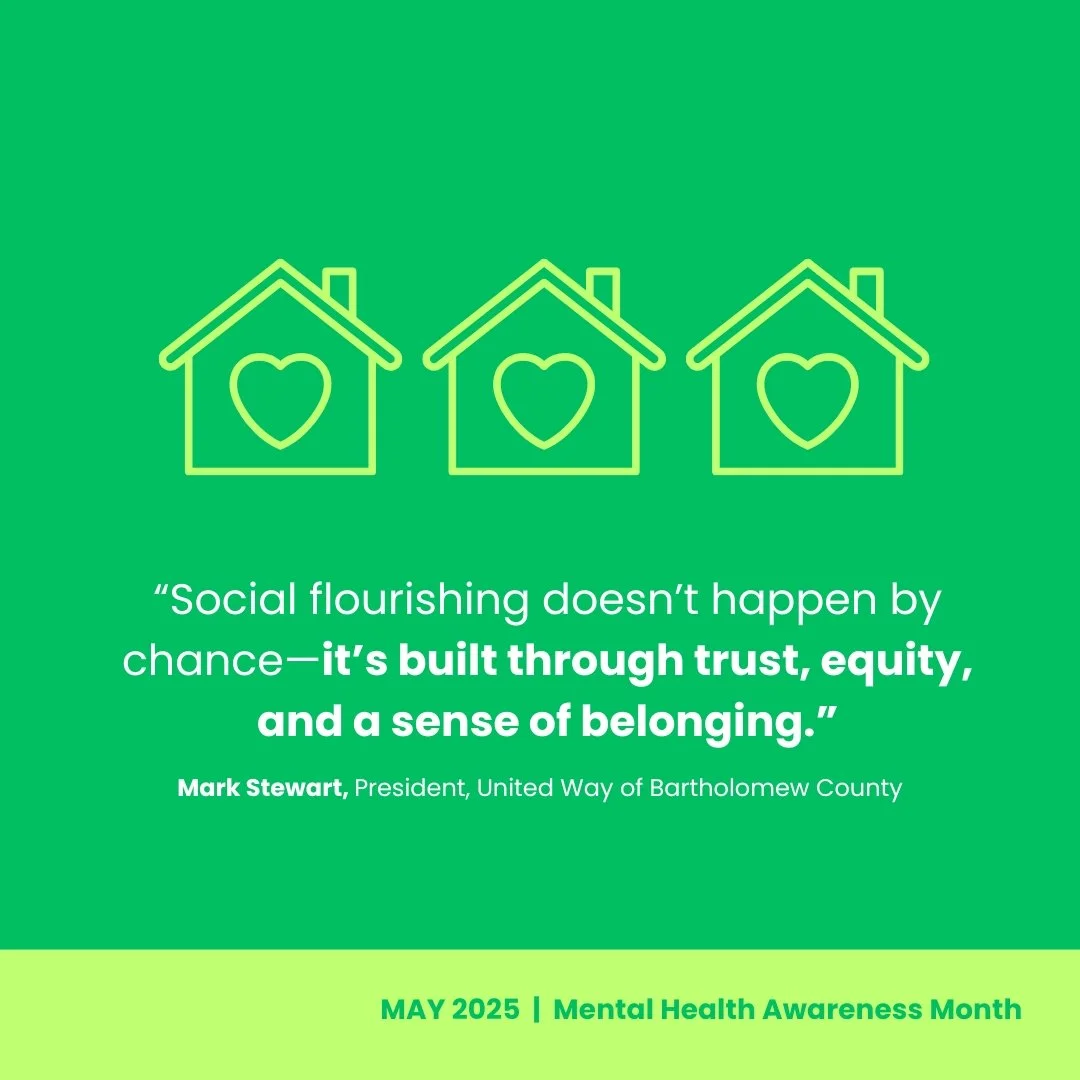 “Social flourishing doesn’t happen by chance—it’s built through trust, equity, and a sense of belonging.”

Mark Stewart, President, United Way of Bartholomew County

MAY 2025 | Mental Health Awareness Month